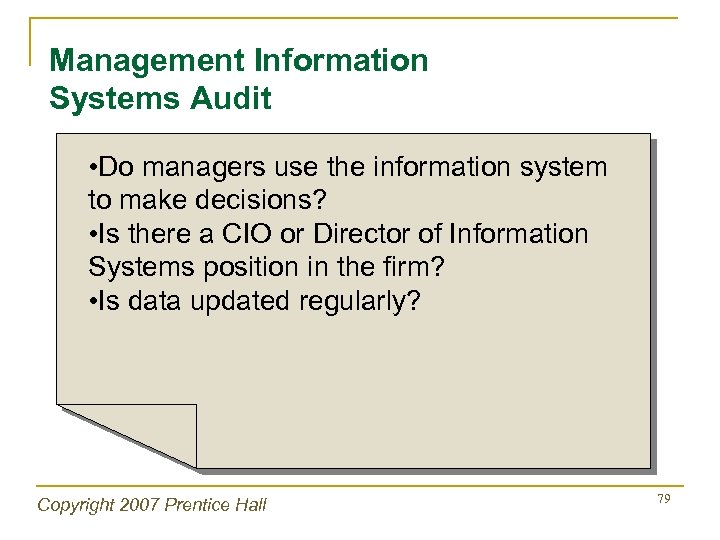 Management Information Systems Audit

•Do managers use the information system to make decisions?
•Is there a CIO or Director of Information Systems position in the firm?
•Is data updated regularly?

Copyright 2007 Prentice Hall

79